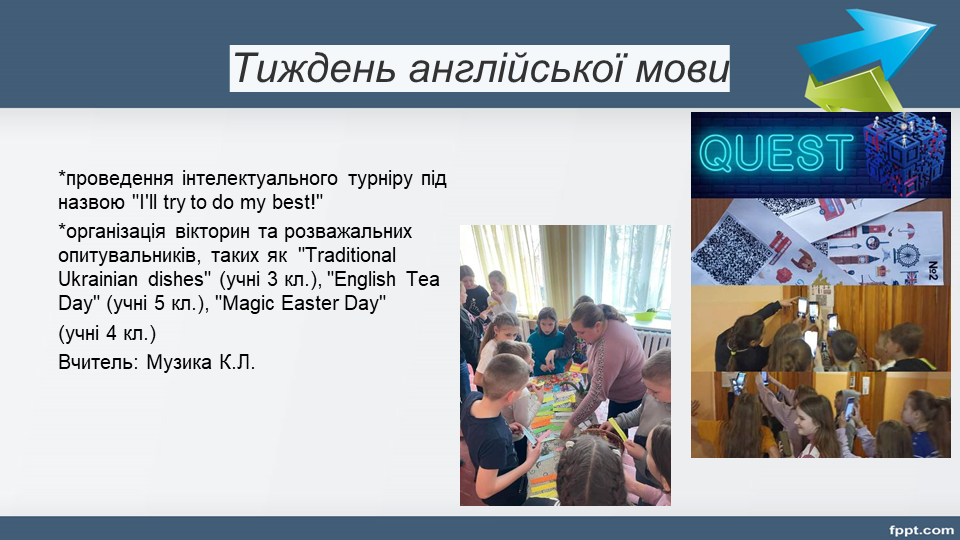 Тиждень англійської мови

*проведення інтелектуального турніру під назвою "I'll try to do my best!"

*організація вікторин та розважальних опитувальників, таких як "Traditional Ukrainian dishes" (учні 3 кл.), "English Tea Day" (учні 5 кл.), "Magic Easter Day"

(учні 4 кл.)

Вчитель: Музика К.Л.

QUEST

№2

fppt.com